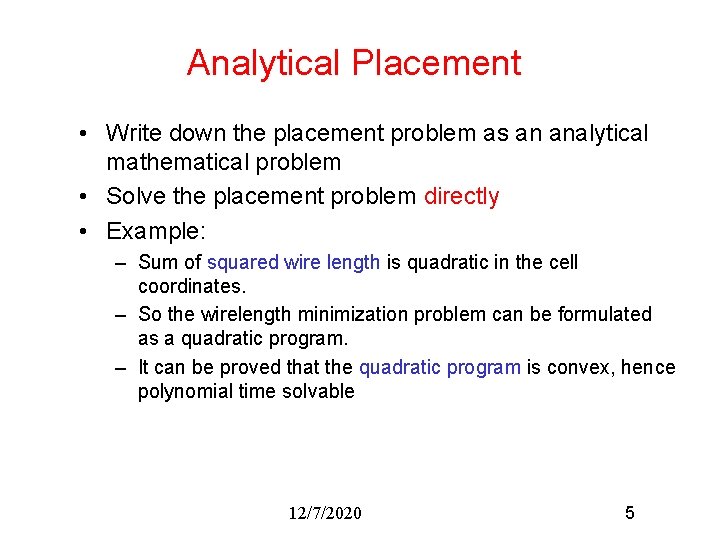 Analytical Placement

• Write down the placement problem as an analytical mathematical problem

• Solve the placement problem directly

• Example:

– Sum of squared wire length is quadratic in the cell coordinates.

– So the wirelength minimization problem can be formulated as a quadratic program.

– It can be proved that the quadratic program is convex, hence polynomial time solvable

12/7/2020

5